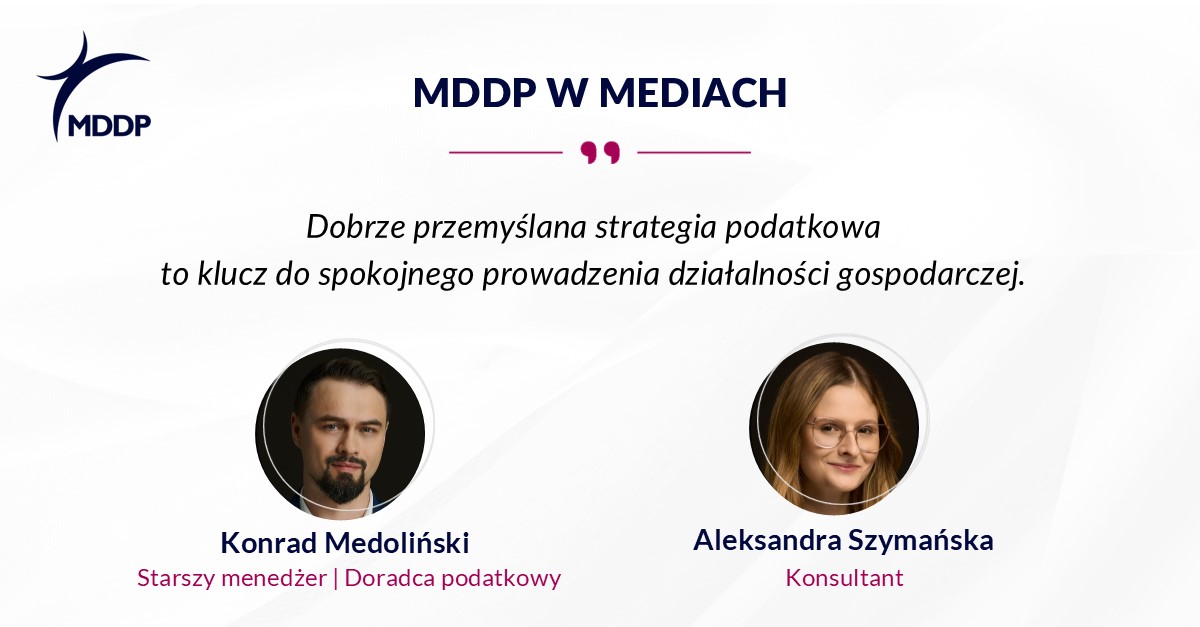 MDDP

MDDP W MEDIACH

Dobrze przemyślana strategia podatkowa to klucz do spokojnego prowadzenia działalności gospodarczej.

Konrad Medoliński
Starszy menedżer | Doradca podatkowy

Aleksandra Szymańska
Konsultant